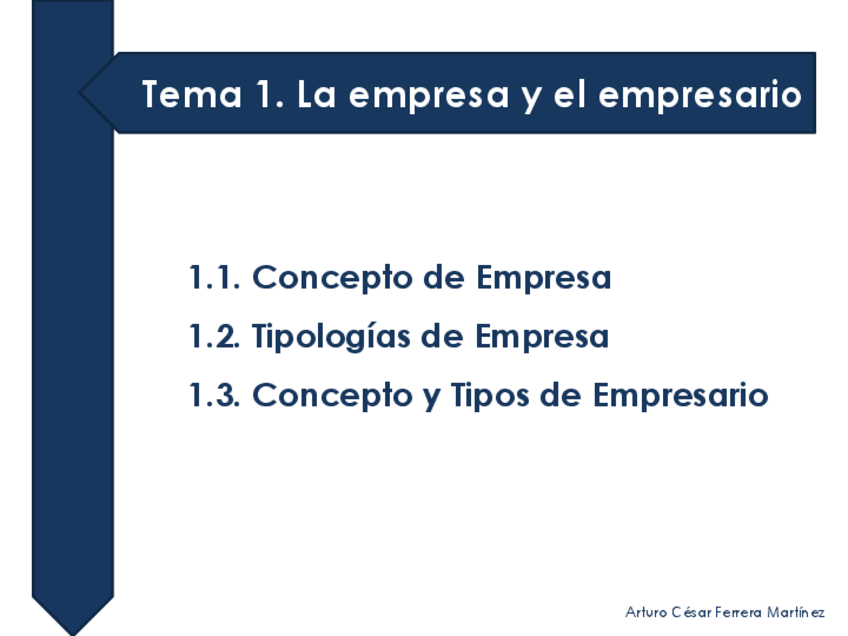 Tema 1. La empresa y el empresario

1.1. Concepto de Empresa

1.2. Tipologías de Empresa

1.3. Concepto y Tipos de Empresario

Arturo César Ferrera Martínez